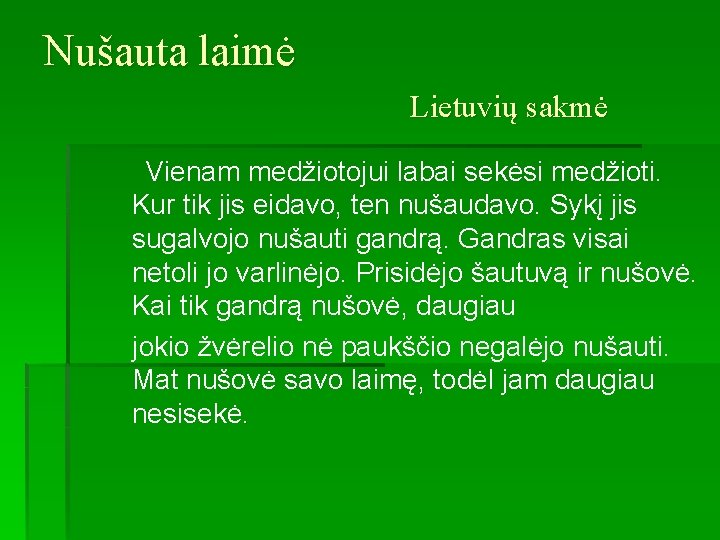 Nušauta laimė

Lietuvių sakmė

Vienam medžiotojui labai sekėsi medžioti. Kur tik jis eidavo, ten nušaudavo. Sykį jis sugalvojo nušauti gandrą. Gandras visai netoli jo varlinėjo. Prisidėjo šautuvą ir nušovė. Kai tik gandrą nušovė, daugiau

jokio žvėrelio nė paukščio negalėjo nušauti. Mat nušovė savo laimę, todėl jam daugiau nesisekė.